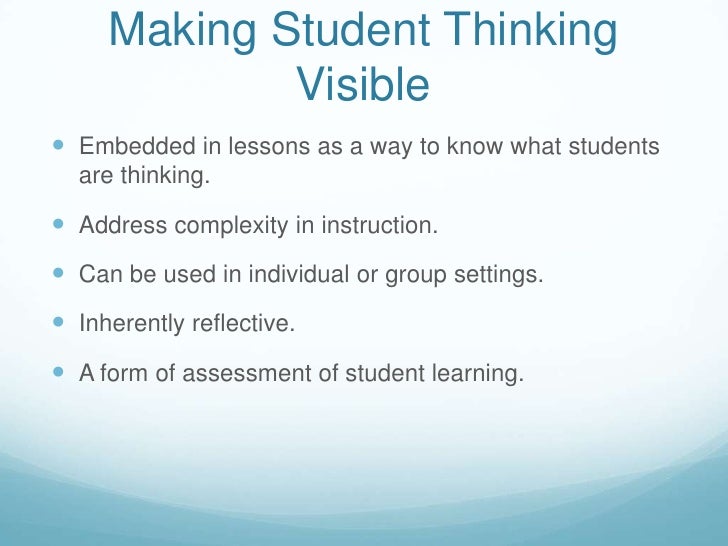 Making Student Thinking Visible

- Embedded in lessons as a way to know what students are thinking.
- Address complexity in instruction.
- Can be used in individual or group settings.
- Inherently reflective.
- A form of assessment of student learning.